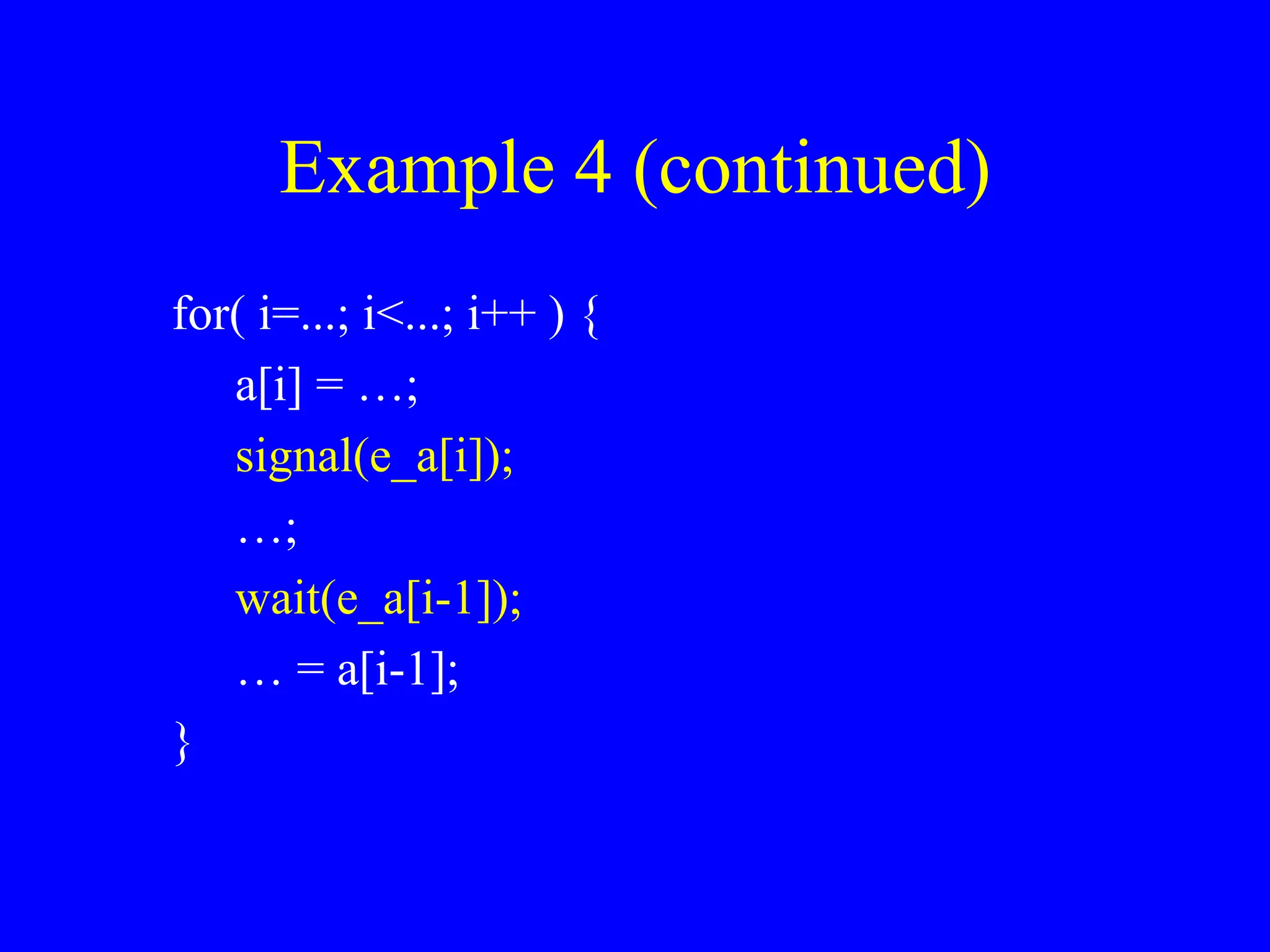 Example 4 (continued)

for( i=...; i<...; i++ ) {
a[i] = …;
signal(e_a[i]);
…;
wait(e_a[i-1]);
… = a[i-1];
}